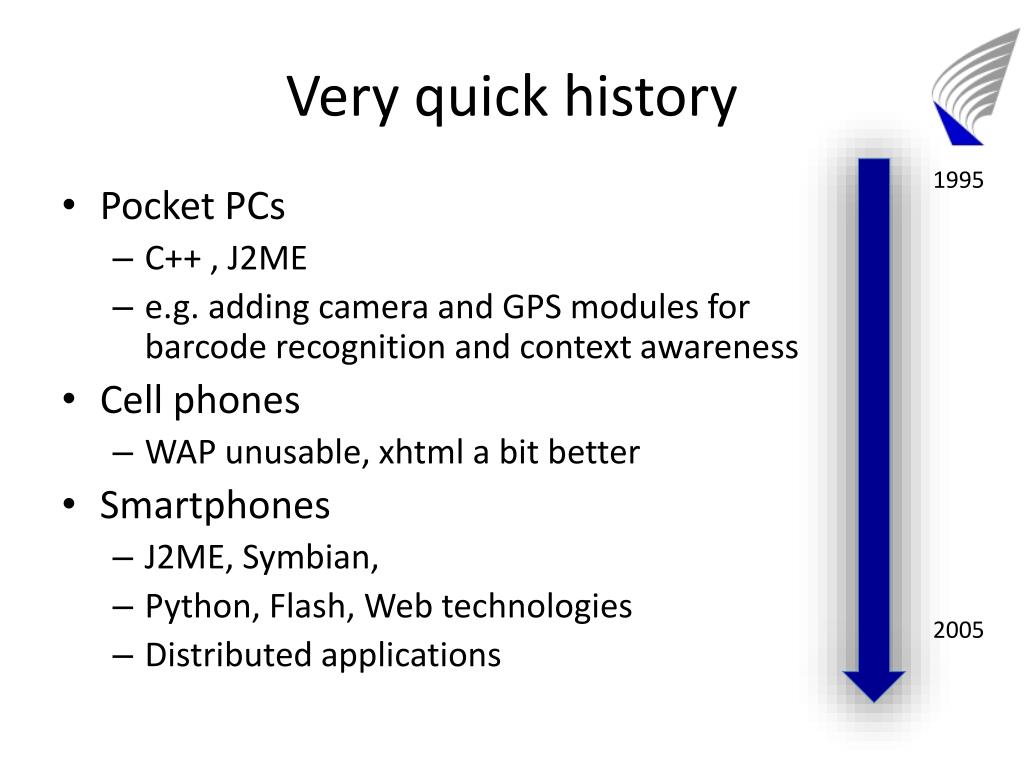 Very quick history

• Pocket PCs
– C++ , J2ME
– e.g. adding camera and GPS modules for barcode recognition and context awareness
• Cell phones
– WAP unusable, xhtml a bit better
• Smartphones
– J2ME, Symbian,
– Python, Flash, Web technologies
– Distributed applications

1995

2005